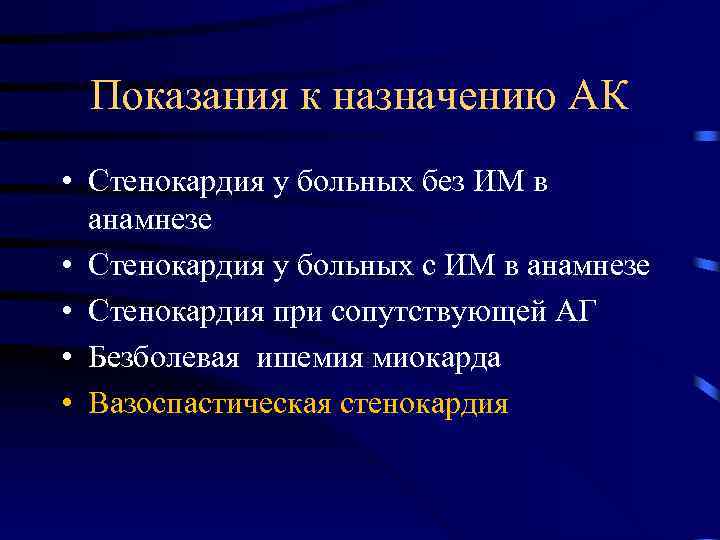 Показания к назначению АК

• Стенокардия у больных без ИМ в анамнезе
• Стенокардия у больных с ИМ в анамнезе
• Стенокардия при сопутствующей АГ
• Безболевая ишемия миокарда
• Вазоспастическая стенокардия